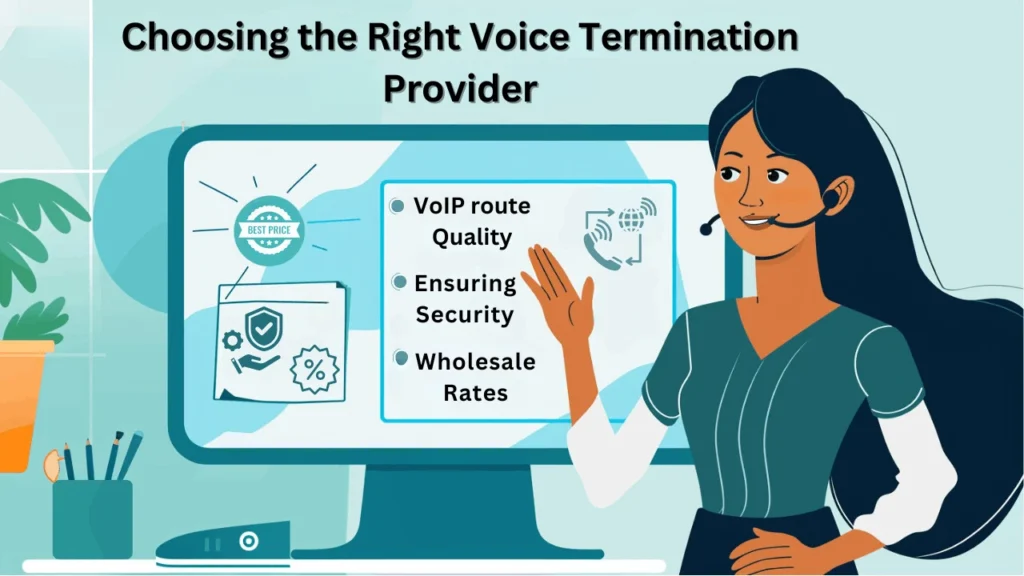 Choosing the Right Voice Termination Provider

BEST PRICE

%

VoIP route Quality

Ensuring Security

Wholesale Rates